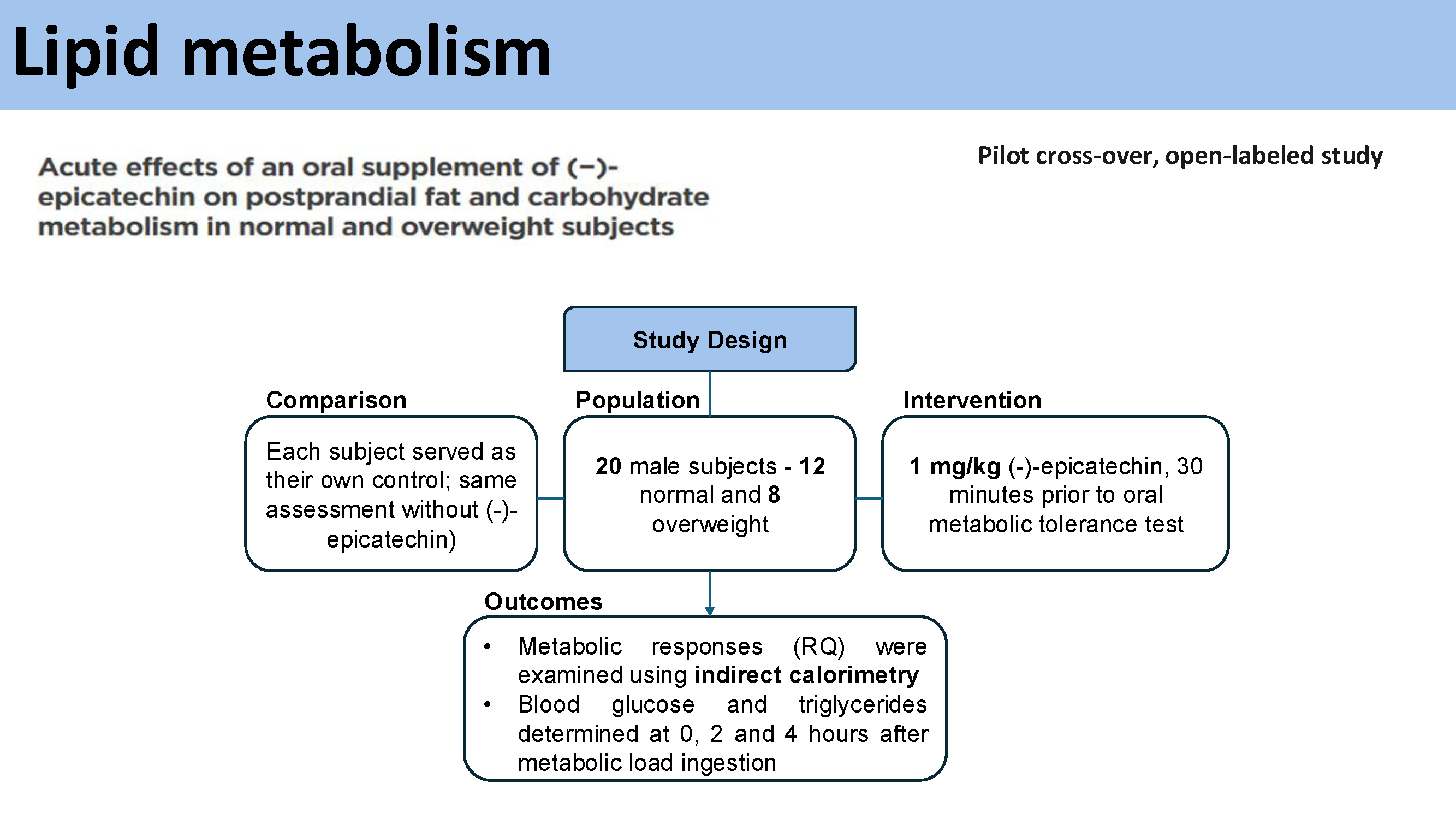 Lipid metabolism

Acute effects of an oral supplement of (−)-epicatechin on postprandial fat and carbohydrate metabolism in normal and overweight subjects

Pilot cross-over, open-labeled study

Study Design

Comparison

Each subject served as their own control; same assessment without (-)-epicatechin)

Population

20 male subjects - 12 normal and 8 overweight

Intervention

1 mg/kg (-)-epicatechin, 30 minutes prior to oral metabolic tolerance test

Outcomes

• Metabolic responses (RQ) were examined using indirect calorimetry
• Blood glucose and triglycerides determined at 0, 2 and 4 hours after metabolic load ingestion